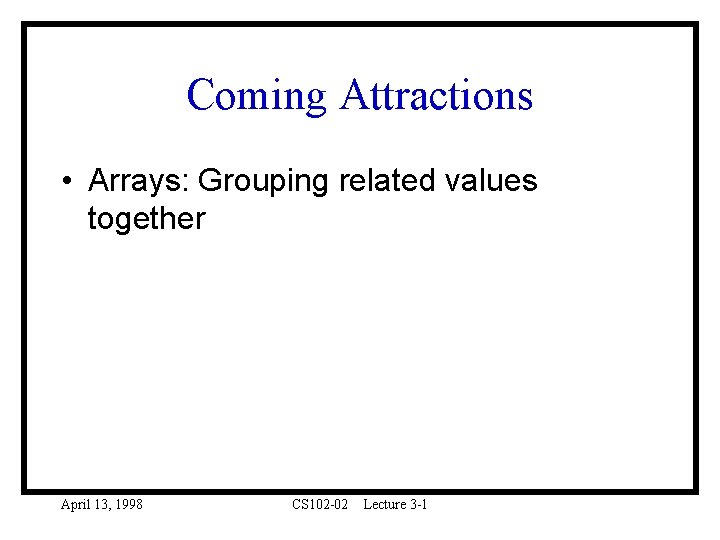 Coming Attractions

• Arrays: Grouping related values together

April 13, 1998 CS102-02 Lecture 3-1